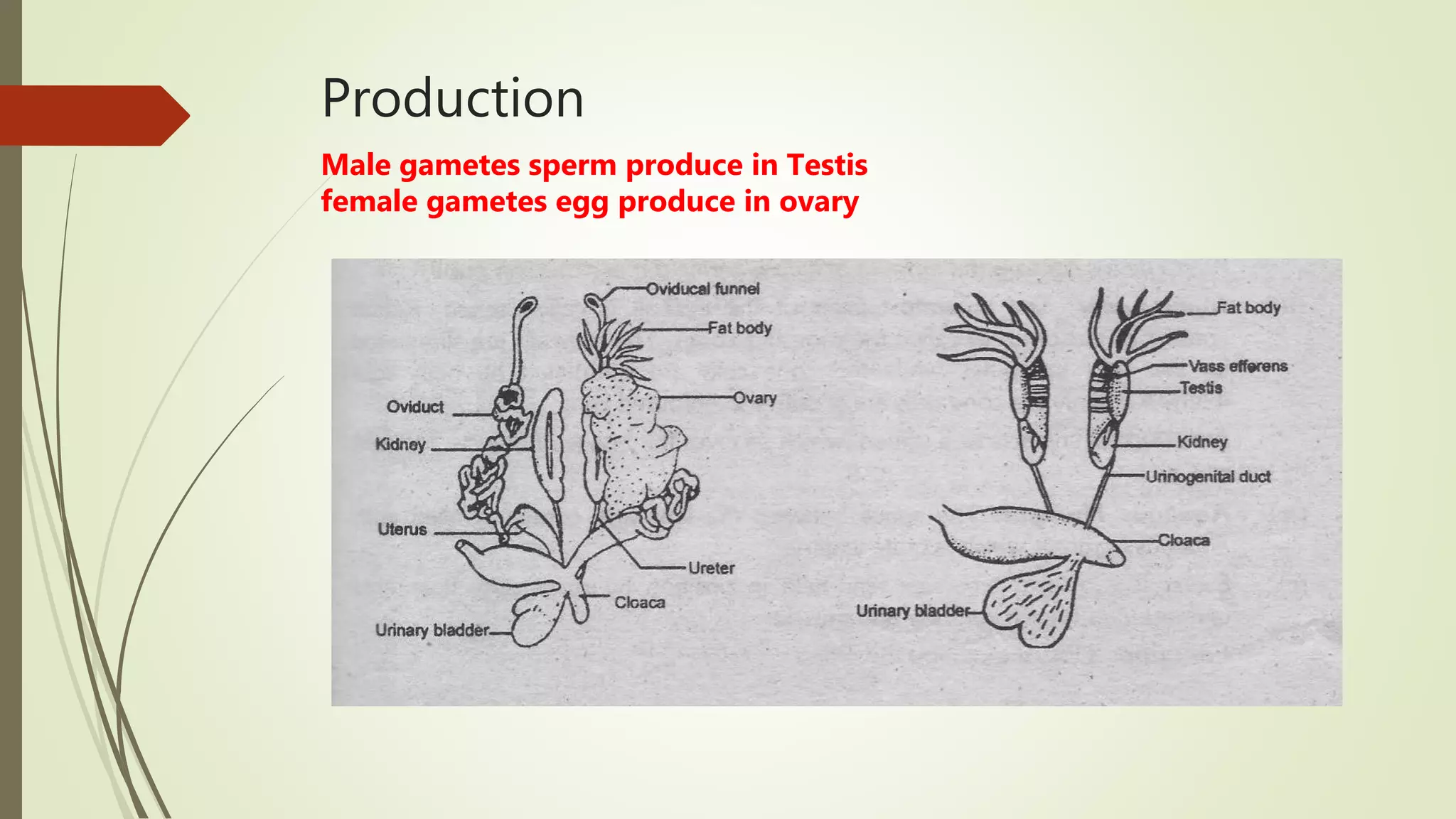 Production

Male gametes sperm produce in Testis
female gametes egg produce in ovary

Oviducal funnel
Fat body
Ovary
Oviduct
Kidney
Uterus
Ureter
Cloaca
Urinary bladder

Fat body
Vass efferens
Testis
Kidney
Urinogenital duct
Cloaca
Urinary bladder